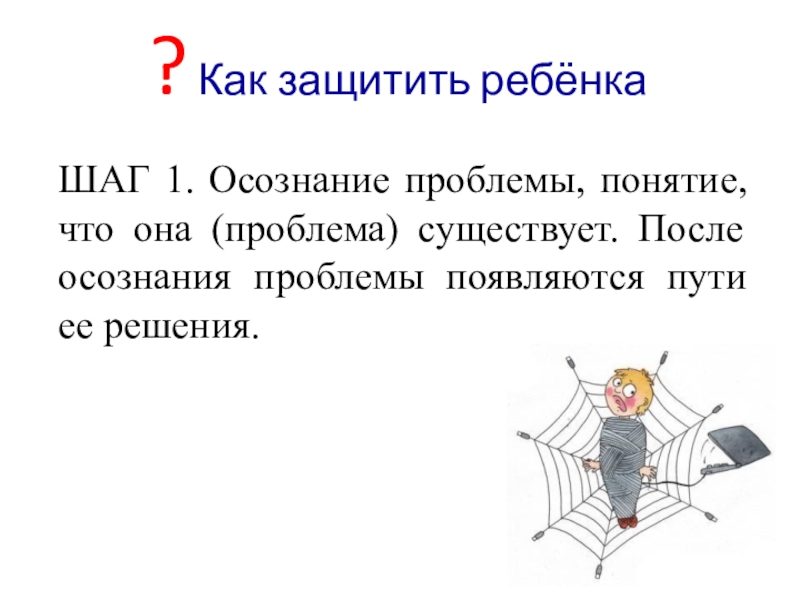 ? Как защитить ребёнка

ШАГ 1. Осознание проблемы, понятие, что она (проблема) существует. После осознания проблемы появляются пути ее решения.